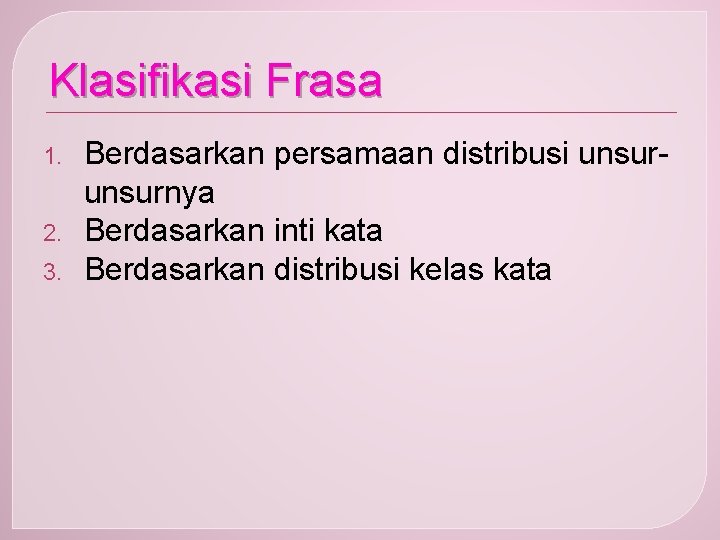 Klasifikasi Frasa

1. Berdasarkan persamaan distribusi unsur-unsurnya
2. Berdasarkan inti kata
3. Berdasarkan distribusi kelas kata